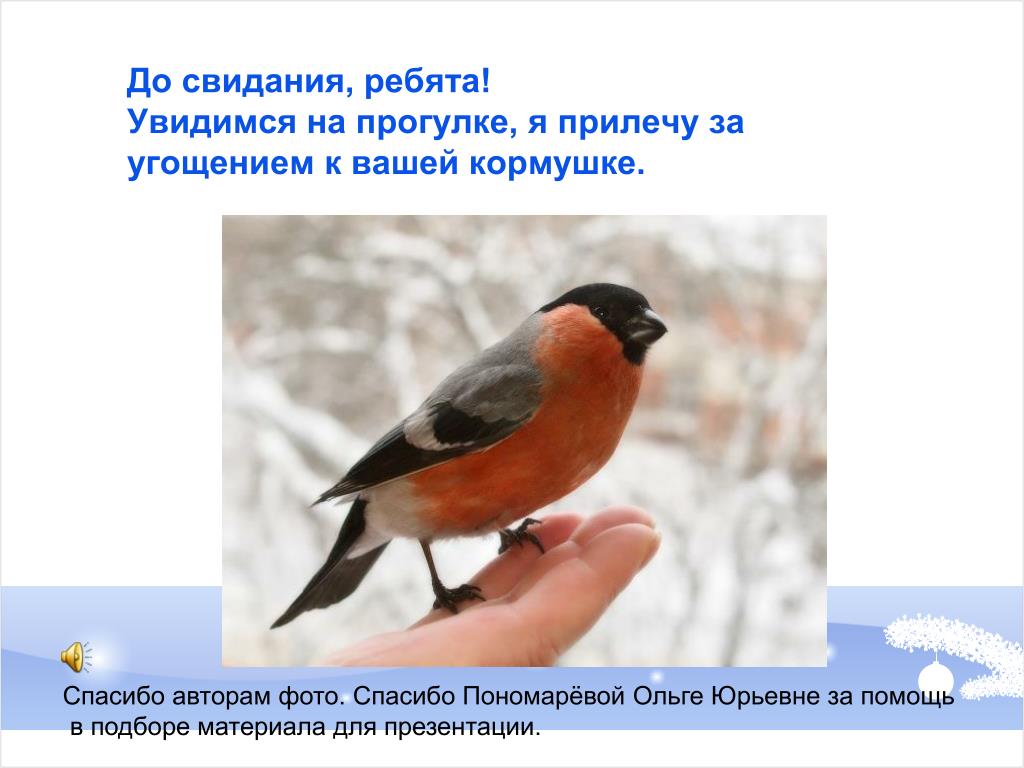 До свидания, ребята!
Увидимся на прогулке, я прилечу за угощением к вашей кормушке.

Спасибо авторам фото. Спасибо Пономарёвой Ольге Юрьевне за помощь в подборе материала для презентации.